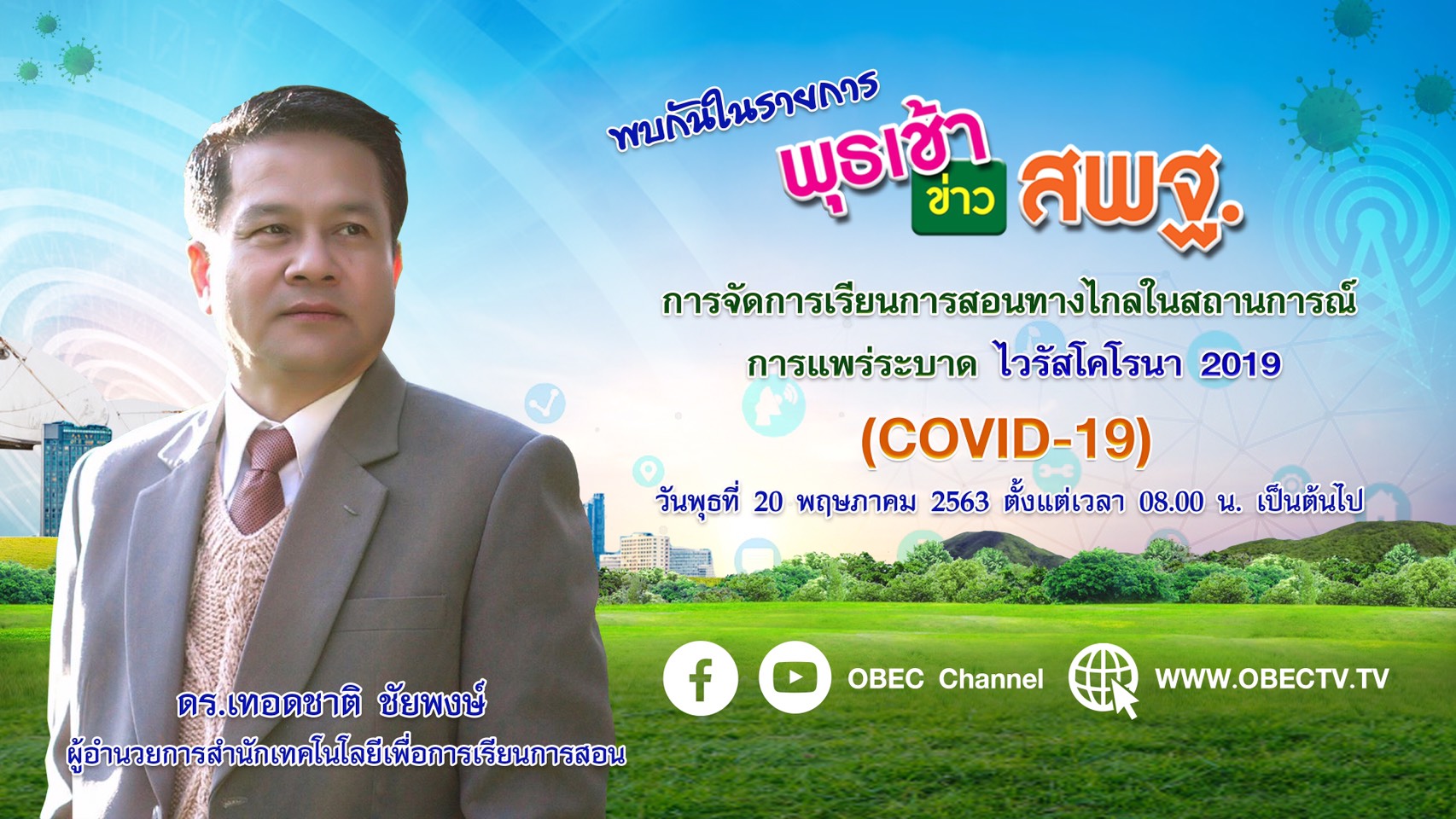 พบกันในรายการ
พุธเช้า ข่าว สพฐ.

การจัดการเรียนการสอนทางไกลในสถานการณ์
การแพร่ระบาด ไวรัสโคโรนา 2019
(COVID-19)
วันพุธที่ 20 พฤษภาคม 2563 ตั้งแต่เวลา 08.00 น. เป็นต้นไป

OBEC Channel
WWW.OBECTV.TV

ดร.เทอดชาติ ชัยพงษ์
ผู้อำนวยการสำนักเทคโนโลยีเพื่อการเรียนการสอน